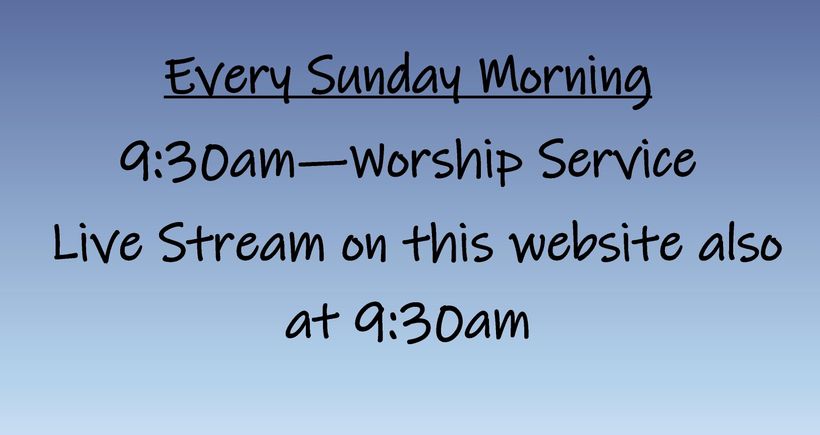 Every Sunday Morning

9:30am—Worship Service

Live Stream on this website also at 9:30am